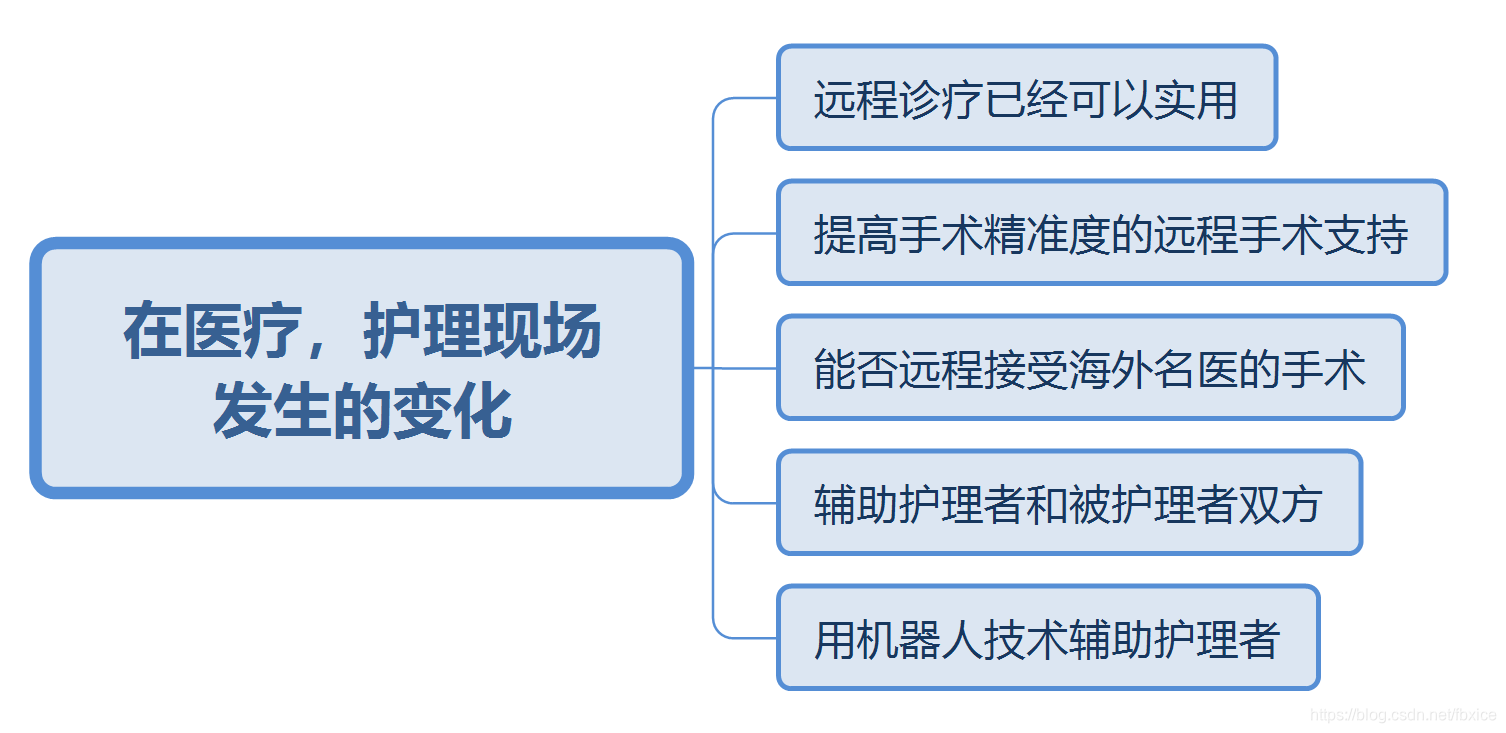 在医疗，护理现场发生的变化

远程诊疗已经可以实用

提高手术精准度的远程手术支持

能否远程接受海外名医的手术

辅助护理者和被护理者双方

用机器人技术辅助护理者

https://blog.csdn.net/fbxice